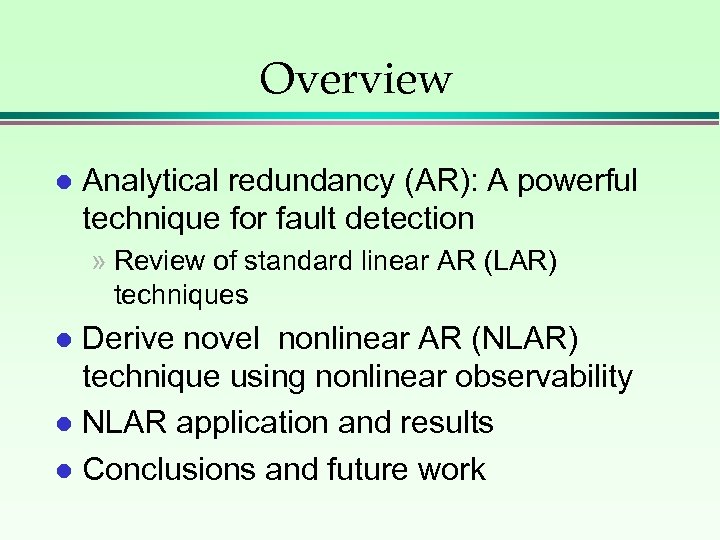 Overview

● Analytical redundancy (AR): A powerful technique for fault detection

» Review of standard linear AR (LAR) techniques

● Derive novel nonlinear AR (NLAR) technique using nonlinear observability

● NLAR application and results

● Conclusions and future work